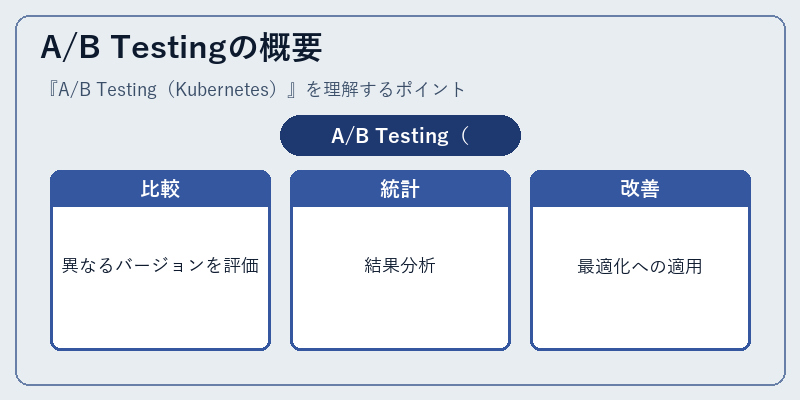 A/B Testingの概要

『A/B Testing（Kubernetes）』を理解するポイント

A/B Testing（

比較

異なるバージョンを評価

統計

結果分析

改善

最適化への適用